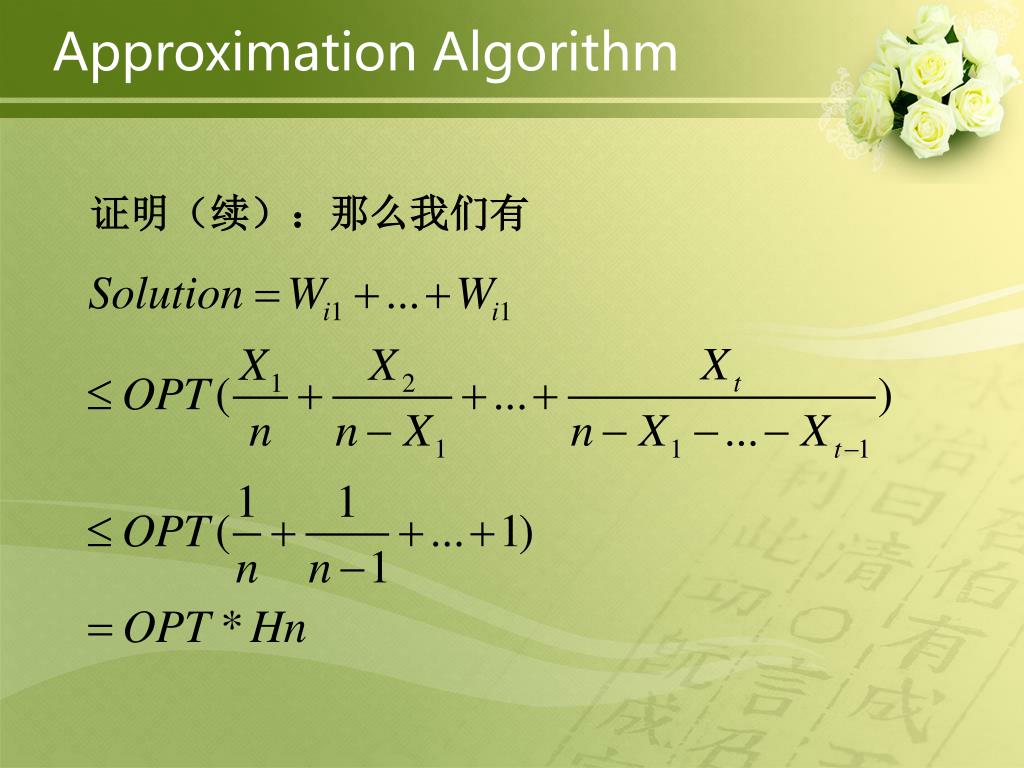 Approximation Algorithm

证明（续）：那么我们有

$Solution = W_{i1} + \ldots + W_{i1}$

$\leq OPT(\frac{X_1}{n} + \frac{X_2}{n - X_1} + \ldots + \frac{X_t}{n - X_1 - \ldots - X_{t-1}})$

$\leq OPT(\frac{1}{n} + \frac{1}{n-1} + \ldots + 1)$

$= OPT * Hn$